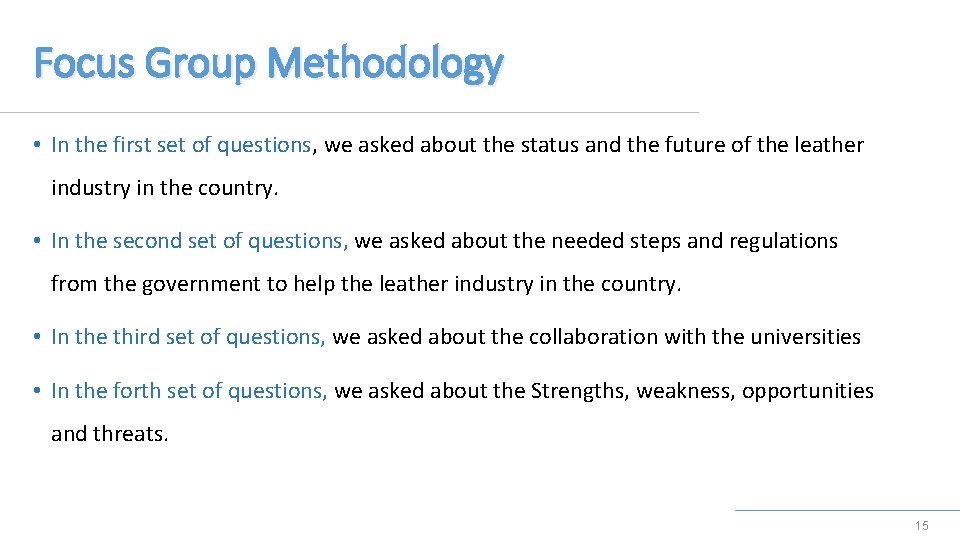 Focus Group Methodology

• In the first set of questions, we asked about the status and the future of the leather industry in the country.

• In the second set of questions, we asked about the needed steps and regulations from the government to help the leather industry in the country.

• In the third set of questions, we asked about the collaboration with the universities

• In the forth set of questions, we asked about the Strengths, weakness, opportunities and threats.

15